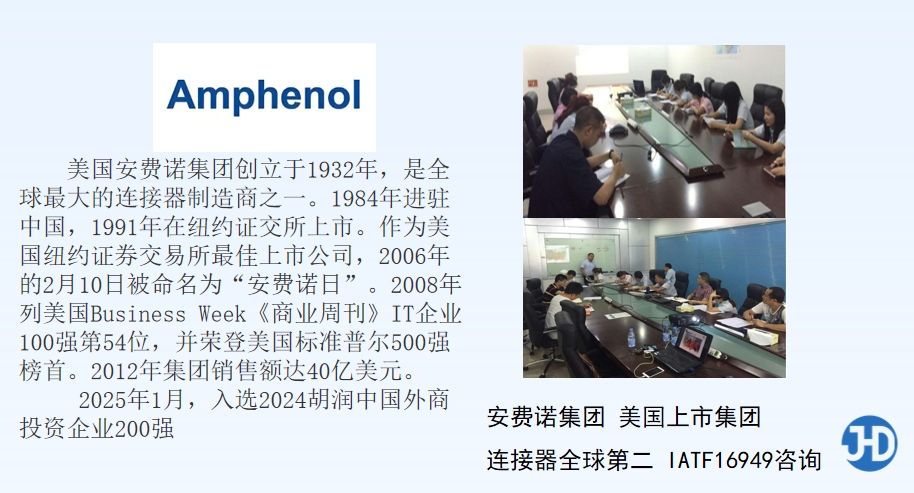 Amphenol

美国安费诺集团创立于1932年，是全球最大的连接器制造商之一。1984年进驻中国，1991年在纽约证交所上市。作为美国纽约证券交易所最佳上市公司，2006年的2月10日被命名为“安费诺日”。2008年列美国Business Week《商业周刊》IT企业100强第54位，并荣登美国标准普尔500强榜首。2012年集团销售额达40亿美元。

2025年1月，入选2024胡润中国外商投资企业200强

安费诺集团 美国上市集团

连接器全球第二 IATF16949咨询

JD